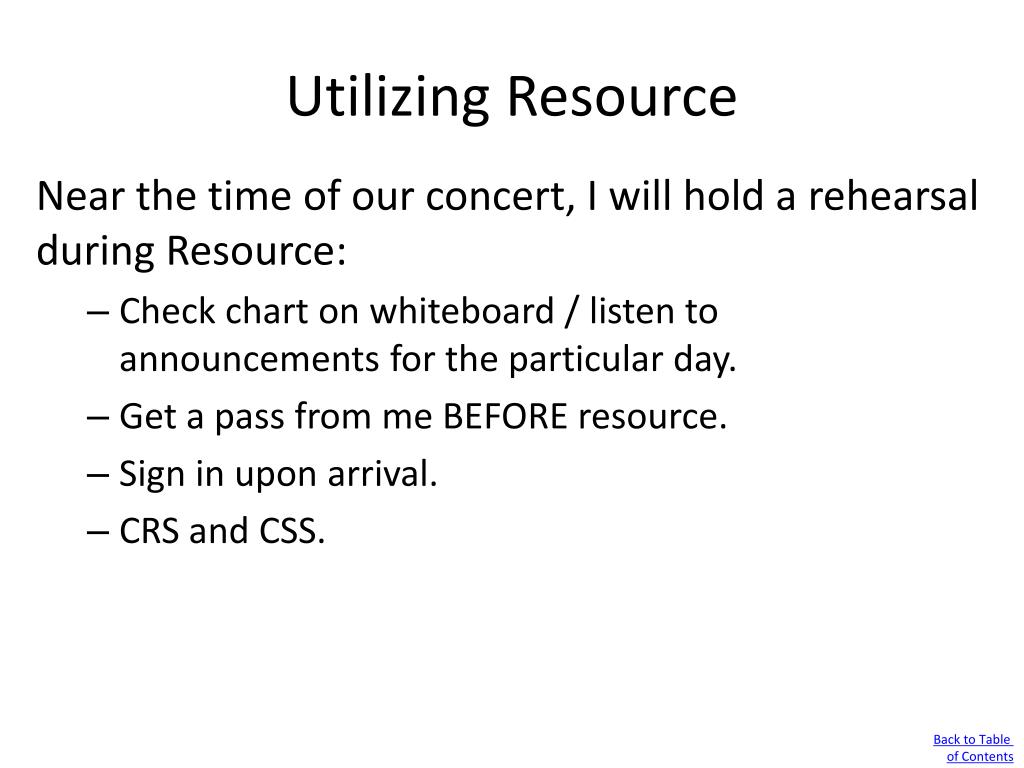 Utilizing Resource

Near the time of our concert, I will hold a rehearsal during Resource:

– Check chart on whiteboard / listen to announcements for the particular day.

– Get a pass from me BEFORE resource.

– Sign in upon arrival.

– CRS and CSS.

Back to Table of Contents